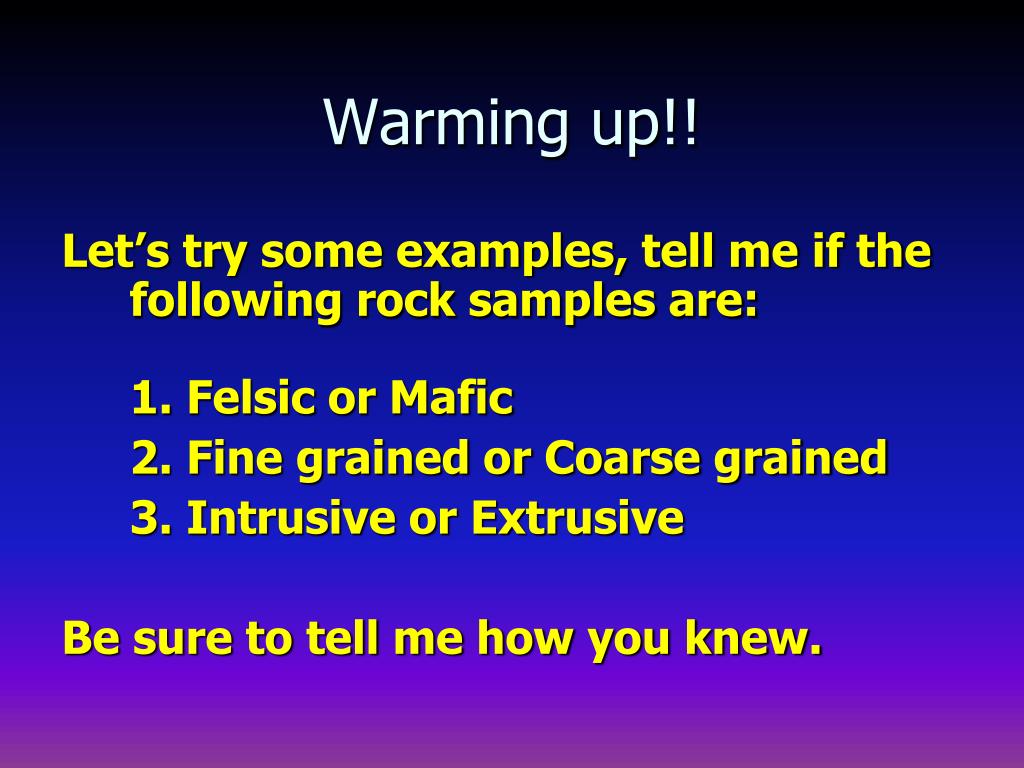 Warming up!!

Let’s try some examples, tell me if the following rock samples are:

1. Felsic or Mafic
2. Fine grained or Coarse grained
3. Intrusive or Extrusive

Be sure to tell me how you knew.